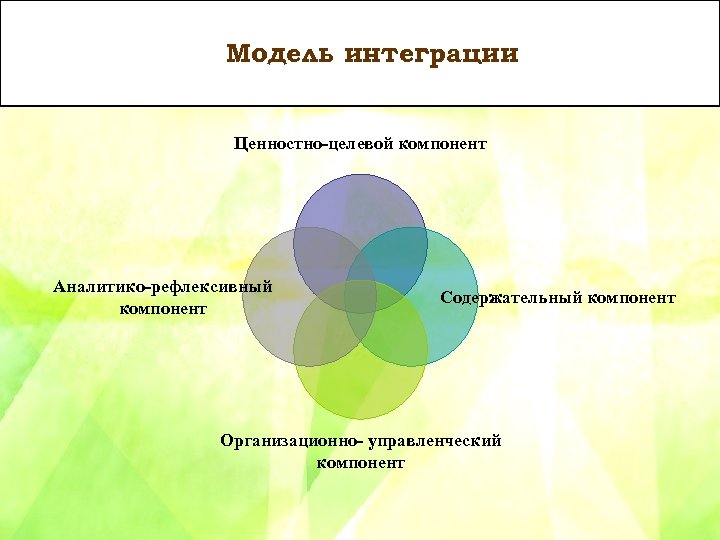 Модель интеграции

Ценностно-целевой компонент

Аналитико-рефлексивный компонент

Содержательный компонент

Организационно- управленческий компонент